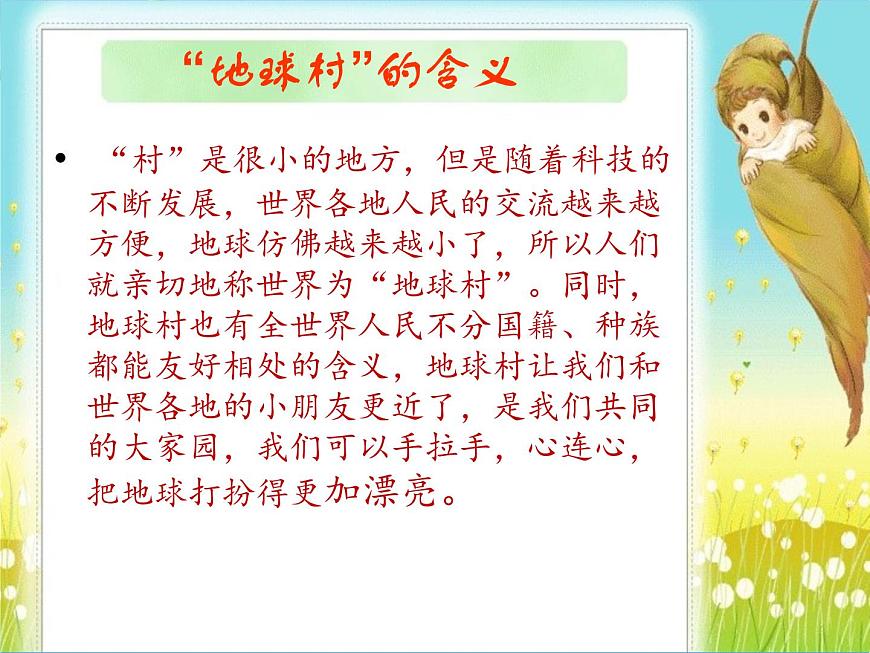 “地球村”的含义

• “村”是很小的地方，但是随着科技的不断发展，世界各地人民的交流越来越方便，地球仿佛越来越小了，所以人们就亲切地称世界为“地球村”。同时，地球村也有全世界人民不分国籍、种族都能友好相处的含义，地球村让我们和世界各地的小朋友更近了，是我们共同的大家园，我们可以手拉手，心连心，把地球打扮得更加漂亮。